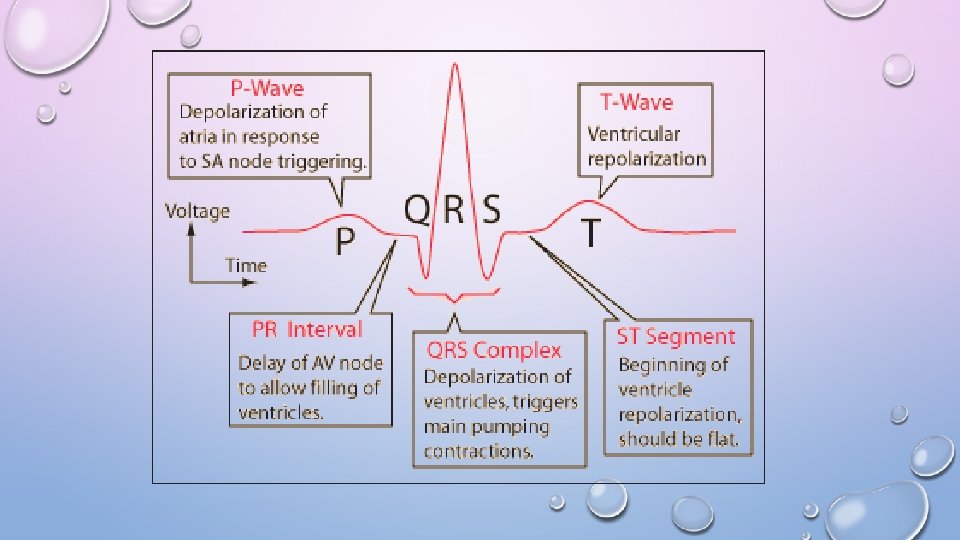 P-Wave
Depolarization of atria in response to SA node triggering.

T-Wave
Ventricular repolarization

Voltage

Time

P

Q R S

T

PR Interval
Delay of AV node to allow filling of ventricles.

QRS Complex
Depolarization of ventricles, triggers main pumping contractions.

ST Segment
Beginning of ventricle repolarization, should be flat.